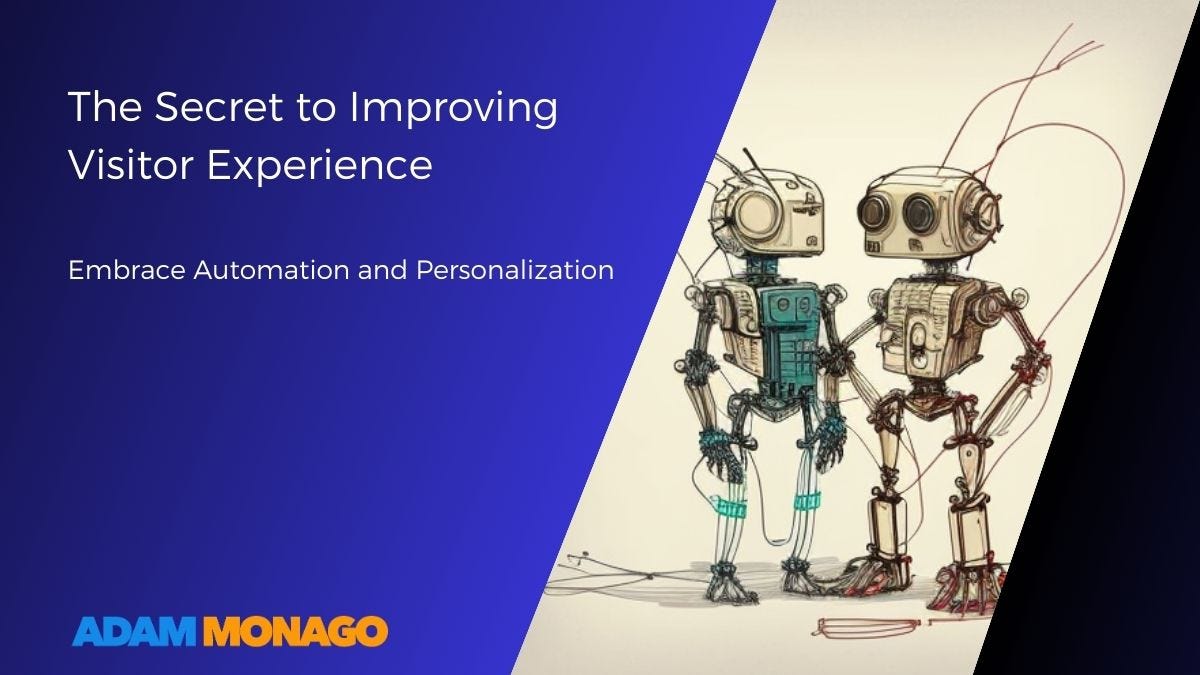 The Secret to Improving Visitor Experience

Embrace Automation and Personalization

ADAM MONAGO